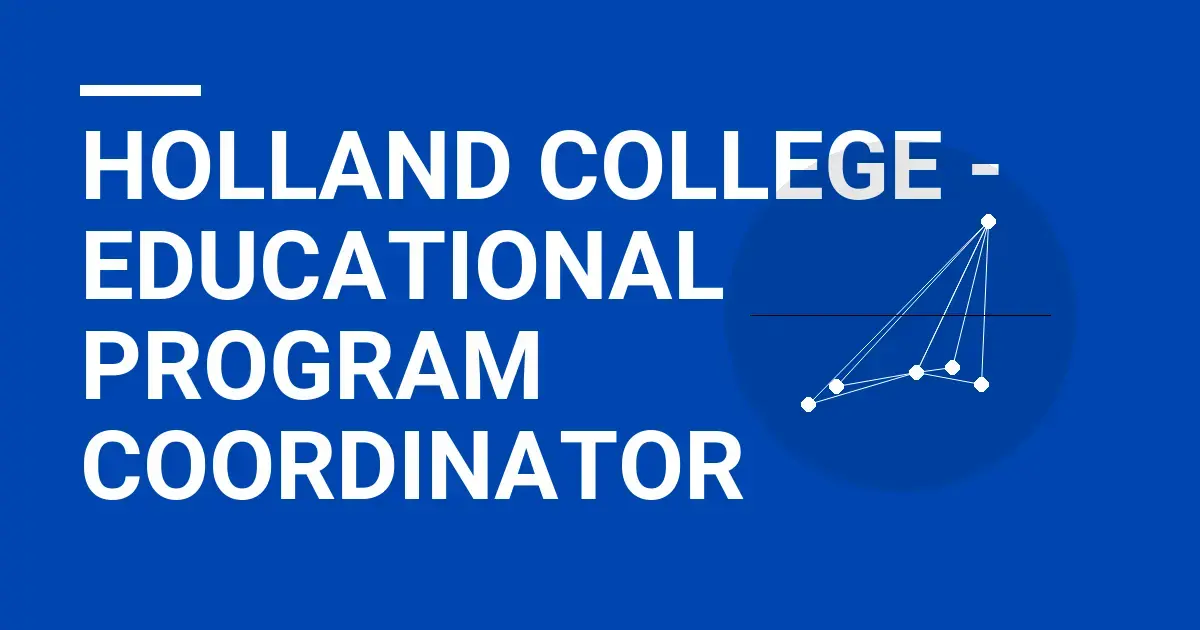 HOLLAND COLLEGE - EDUCATIONAL PROGRAM COORDINATOR